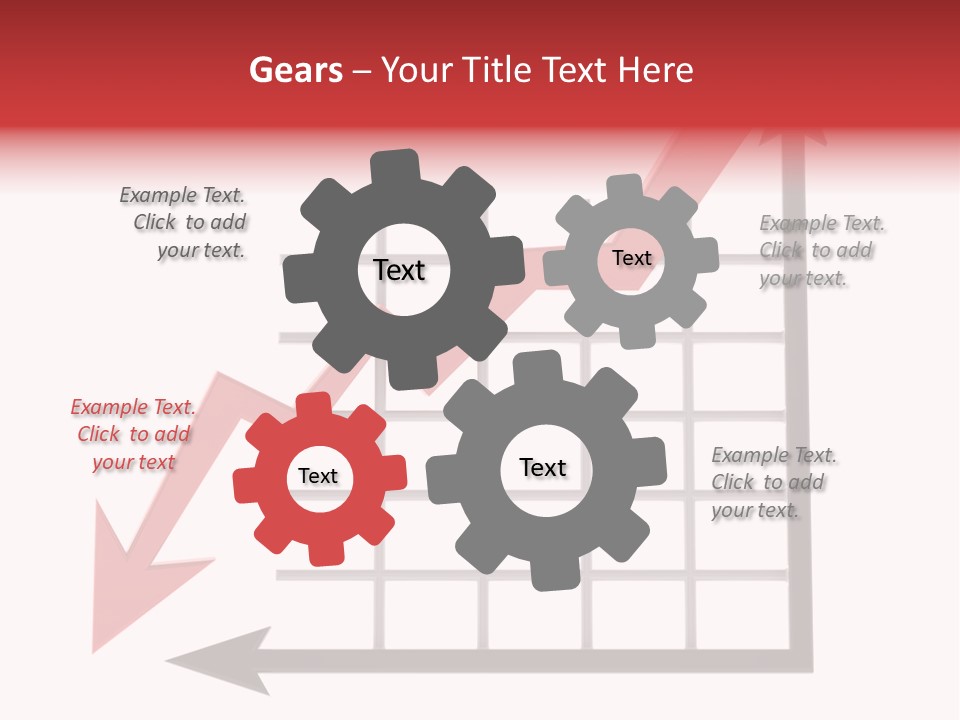 Gears – Your Title Text Here

Example Text. Click to add your text.

Text

Text

Example Text. Click to add your text.

Example Text. Click to add your text

Text

Text

Example Text. Click to add your text.